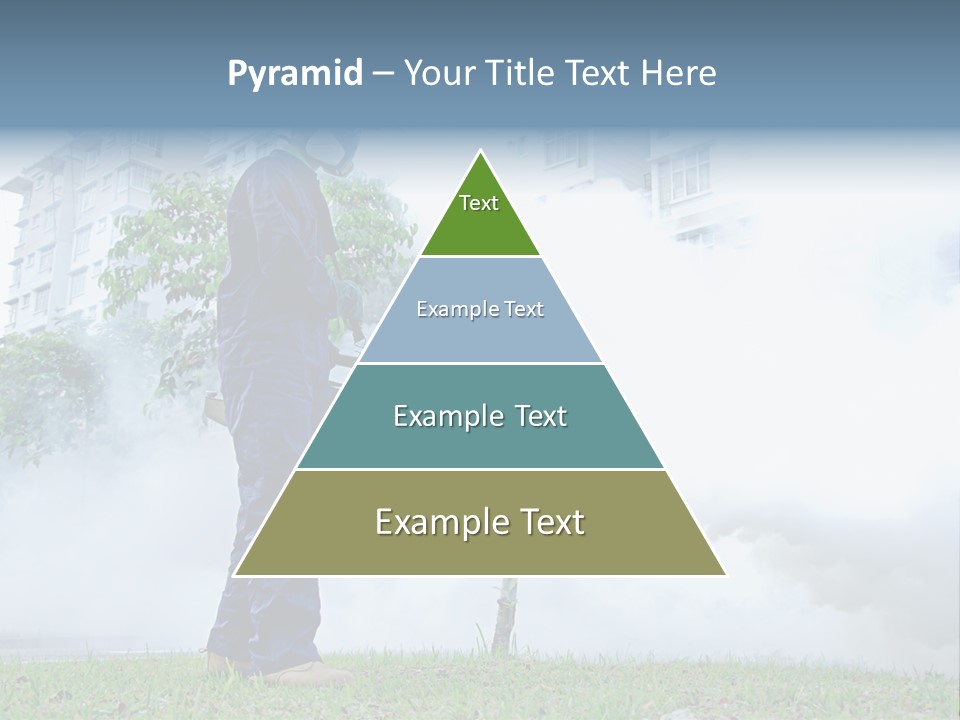 Pyramid – Your Title Text Here

Text

Example Text

Example Text

Example Text